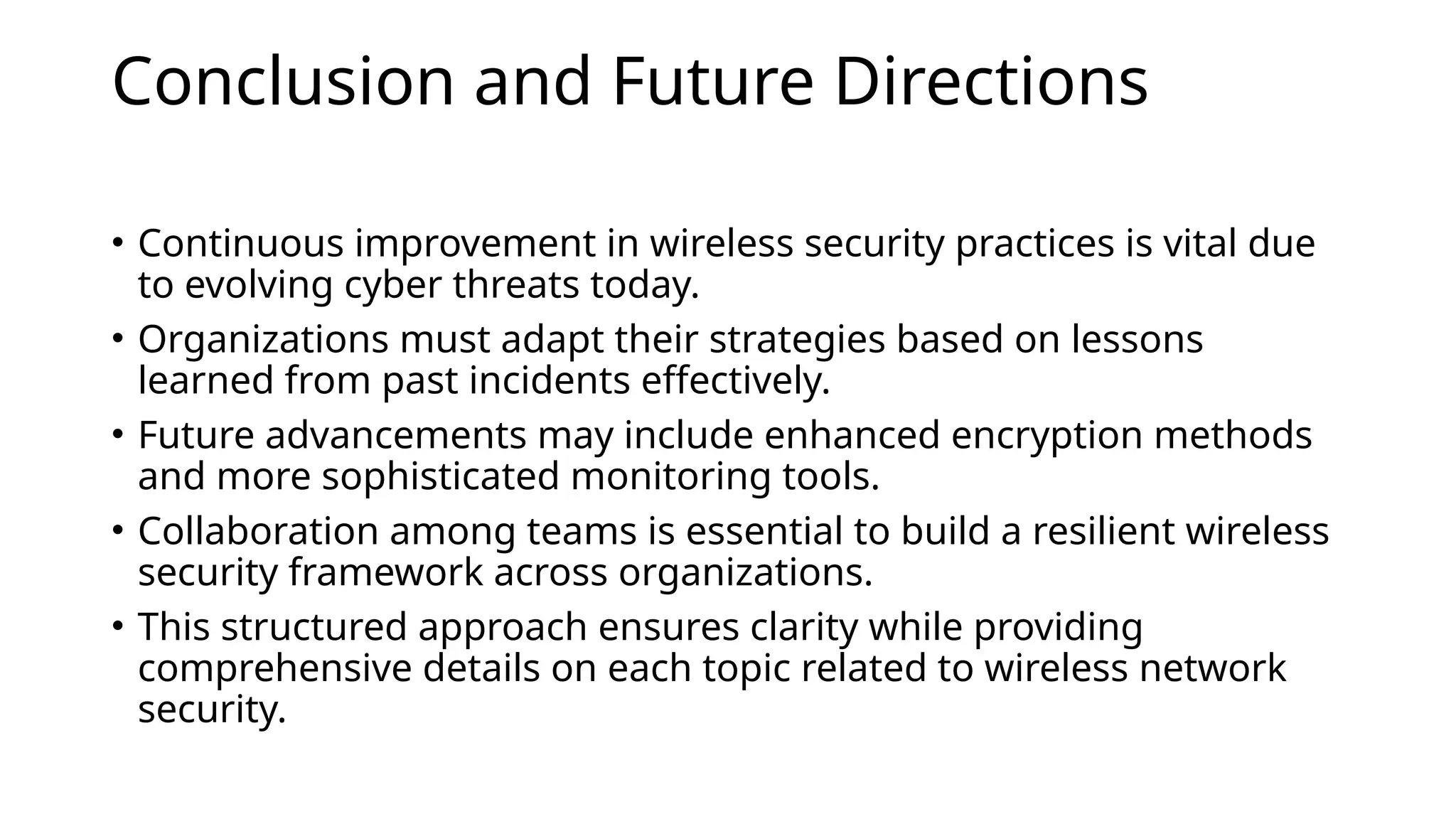 Conclusion and Future Directions

• Continuous improvement in wireless security practices is vital due to evolving cyber threats today.
• Organizations must adapt their strategies based on lessons learned from past incidents effectively.
• Future advancements may include enhanced encryption methods and more sophisticated monitoring tools.
• Collaboration among teams is essential to build a resilient wireless security framework across organizations.
• This structured approach ensures clarity while providing comprehensive details on each topic related to wireless network security.